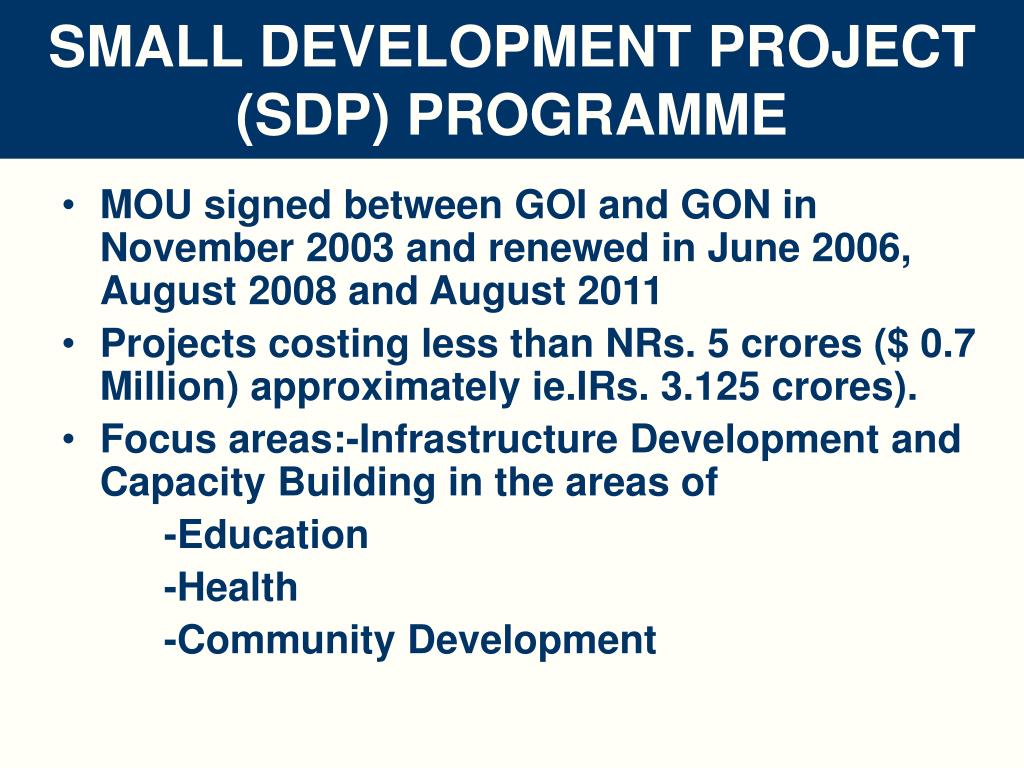 SMALL DEVELOPMENT PROJECT (SDP) PROGRAMME

• MOU signed between GOI and GON in November 2003 and renewed in June 2006, August 2008 and August 2011
• Projects costing less than NRs. 5 crores ($ 0.7 Million) approximately ie.IRs. 3.125 crores).
• Focus areas:-Infrastructure Development and Capacity Building in the areas of
-Education
-Health
-Community Development